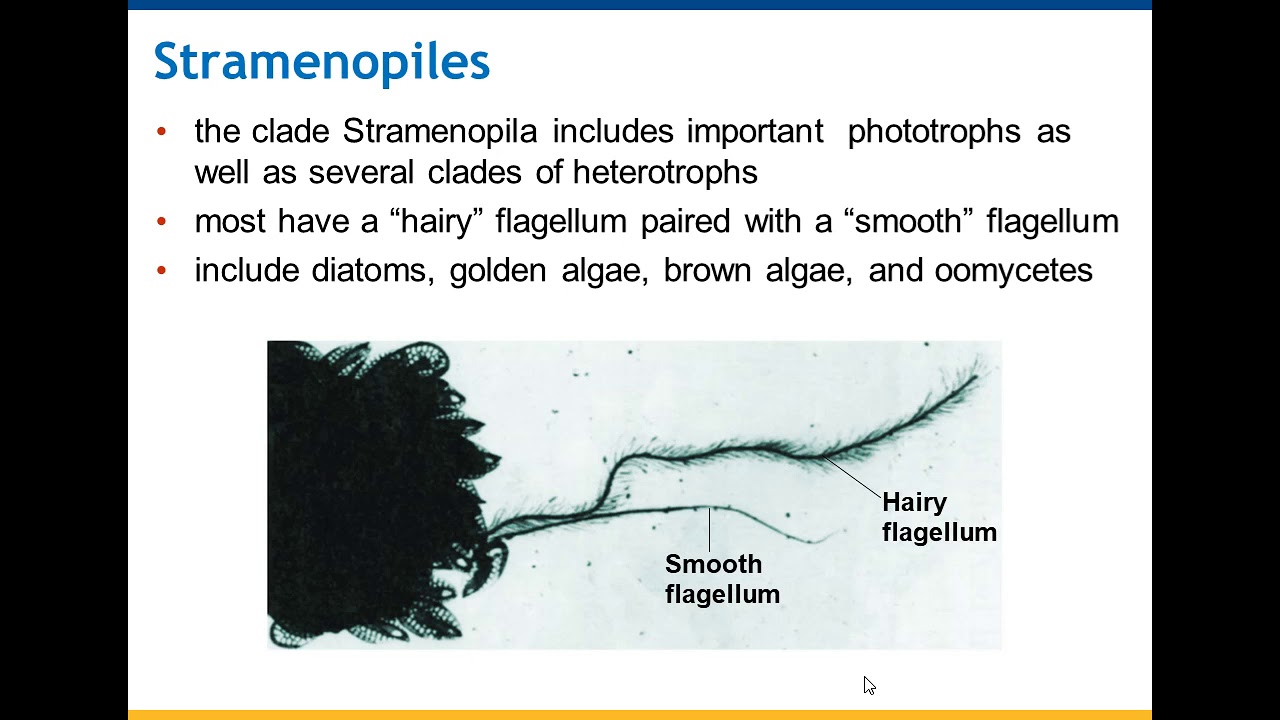 Stramenopiles

• the clade Stramenopila includes important phototrophs as well as several clades of heterotrophs
• most have a “hairy” flagellum paired with a “smooth” flagellum
• include diatoms, golden algae, brown algae, and oomycetes

Hairy flagellum

Smooth flagellum